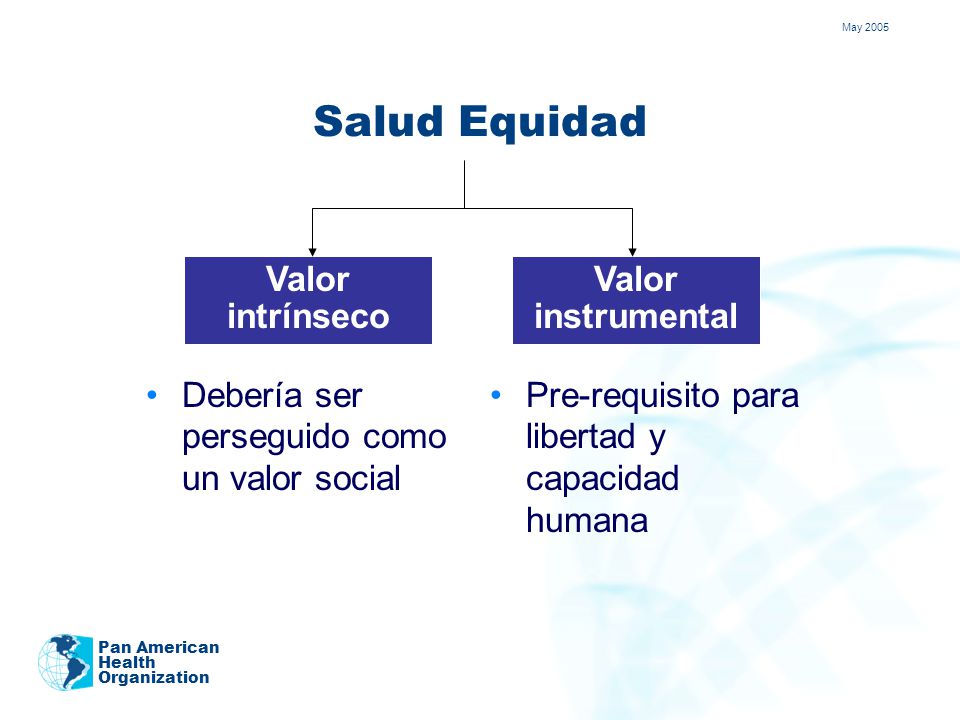 May 2005

Salud Equidad

Valor intrínseco

Valor instrumental

• Debería ser perseguido como un valor social

• Pre-requisito para libertad y capacidad humana

Pan American Health Organization